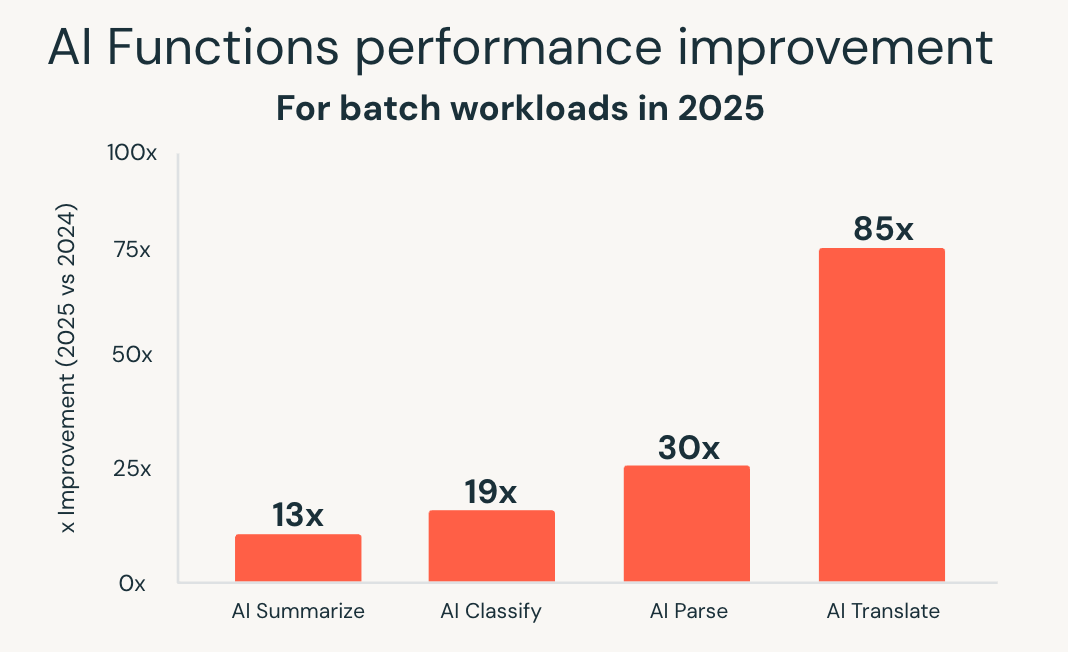 AI Functions performance improvement

For batch workloads in 2025

x Improvement (2025 vs 2024)

100x
75x
50x
25x
0x

13x
19x
30x
85x

AI Summarize
AI Classify
AI Parse
AI Translate